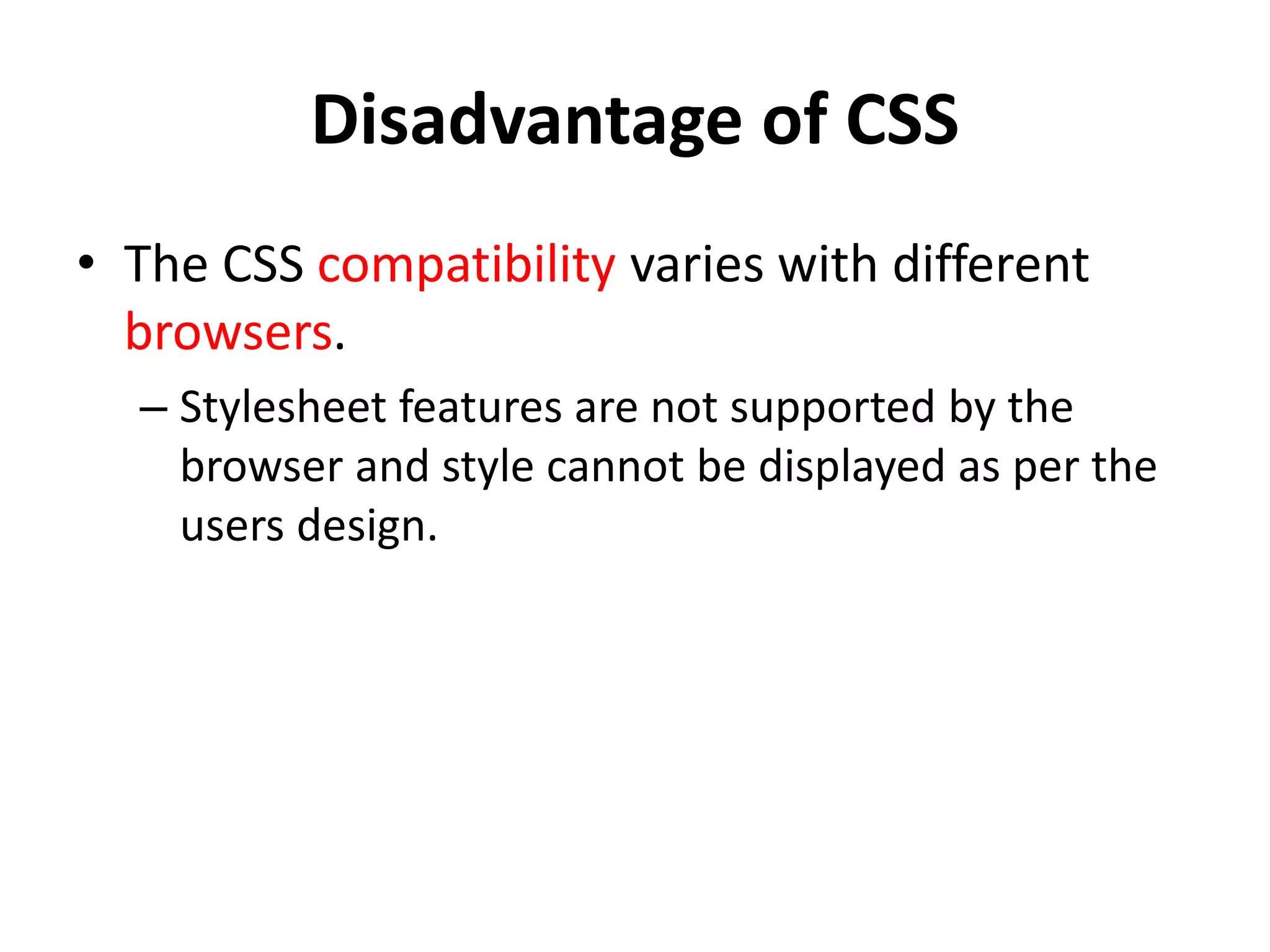 Disadvantage of CSS

• The CSS compatibility varies with different browsers.

– Stylesheet features are not supported by the browser and style cannot be displayed as per the users design.